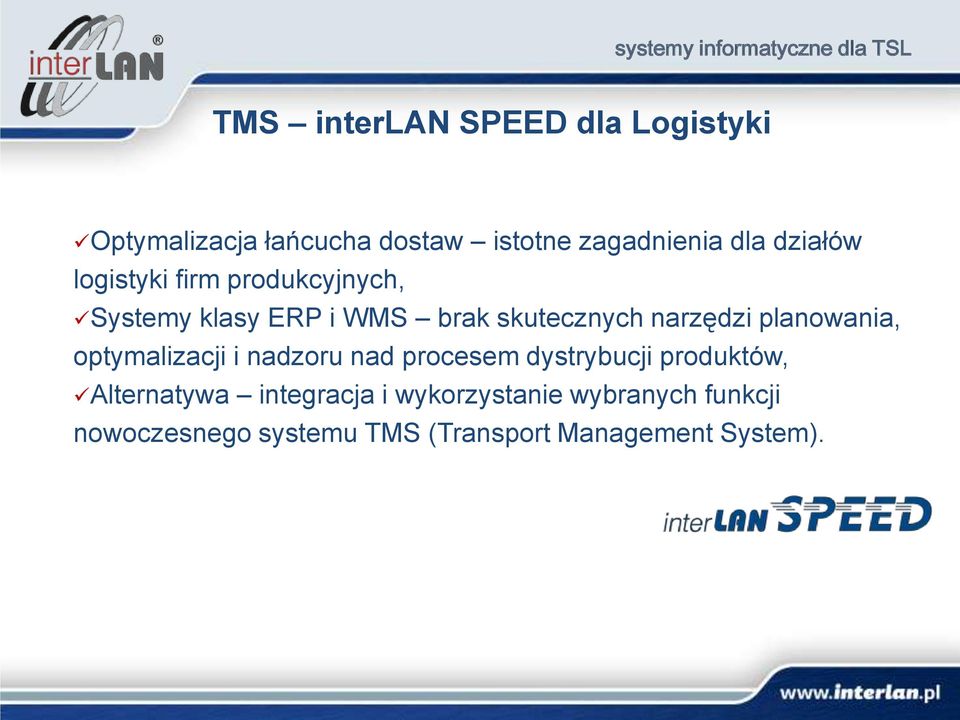 interLAN®

systemy informatyczne dla TSL

TMS – interLAN SPEED dla Logistyki

✓Optymalizacja łańcucha dostaw – istotne zagadnienia dla działów logistyki firm produkcyjnych,
✓Systemy klasy ERP i WMS – brak skutecznych narzędzi planowania, optymalizacji i nadzoru nad procesem dystrybucji produktów,
✓Alternatywa – integracja i wykorzystanie wybranych funkcji nowoczesnego systemu TMS (Transport Management System).

interLAN SPEED

www.interlan.pl